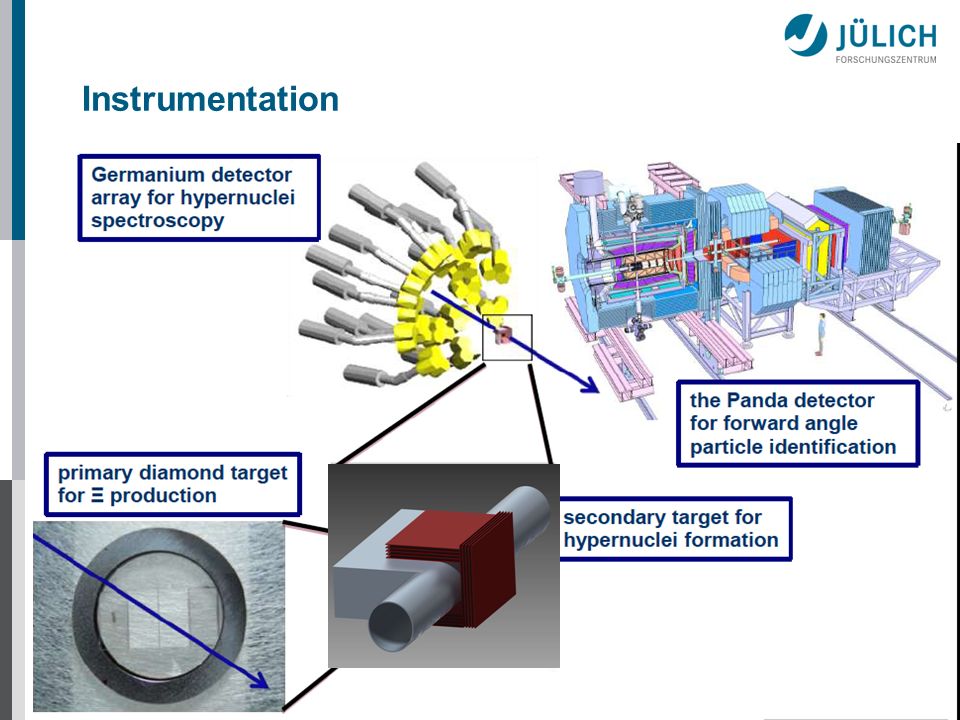 JÜLICH
FORSCHUNGSZENTRUM

Instrumentation

Germanium detector array for hypernuclei spectroscopy

the Panda detector for forward angle particle identification

primary diamond target for Ξ production

secondary target for hypernuclei formation